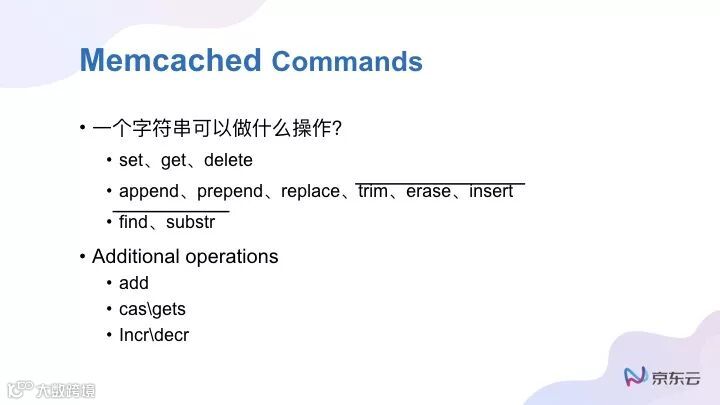 Memcached Commands

• 一个字符串可以做什么操作?
  • set、get、delete
  • append、prepend、replace、trim、erase、insert
  • find、substr
• Additional operations
  • add
  • cas\gets
  • Incr\decr

大数跨境

京东云